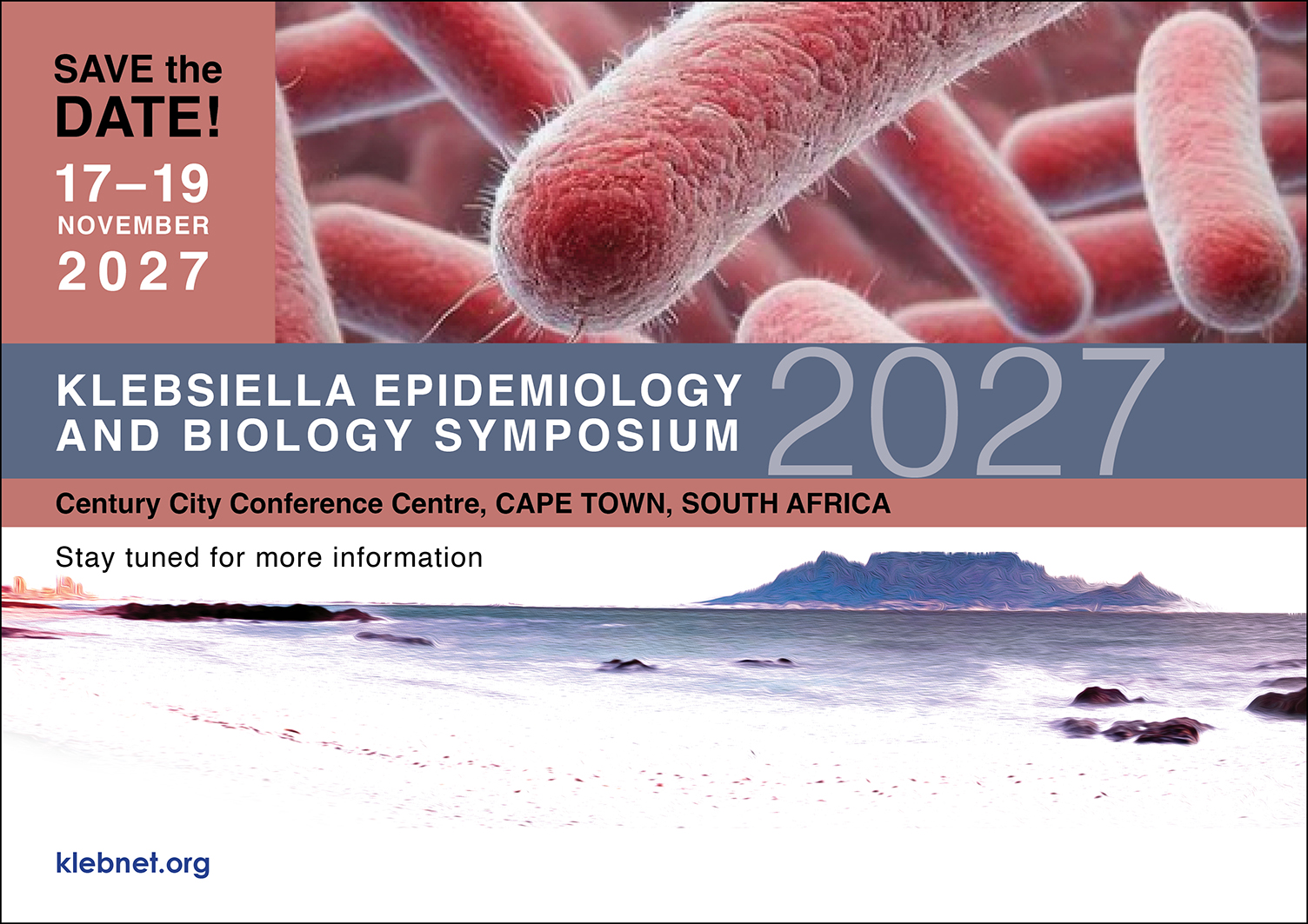 SAVE the DATE!

17–19 NOVEMBER 2027

KLEBSIELLA EPIDEMIOLOGY AND BIOLOGY SYMPOSIUM 2027

Century City Conference Centre, CAPE TOWN, SOUTH AFRICA

Stay tuned for more information

klebnet.org